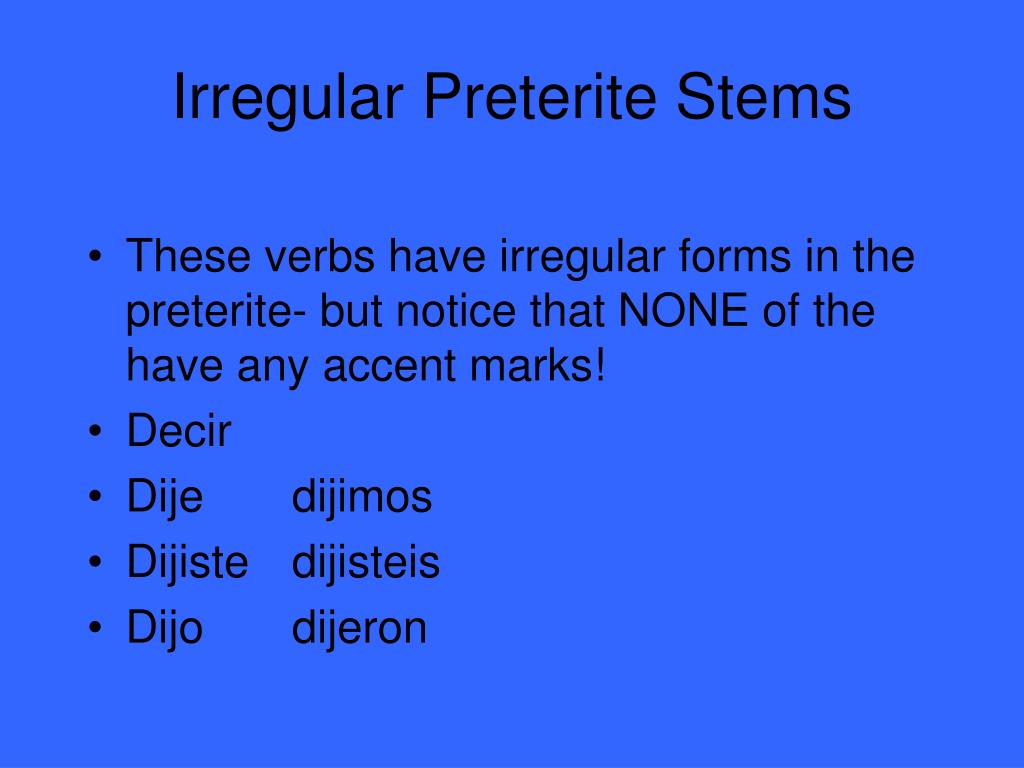 Irregular Preterite Stems

• These verbs have irregular forms in the preterite- but notice that NONE of the have any accent marks!
• Decir
• Dije dijimos
• Dijiste dijisteis
• Dijo dijeron